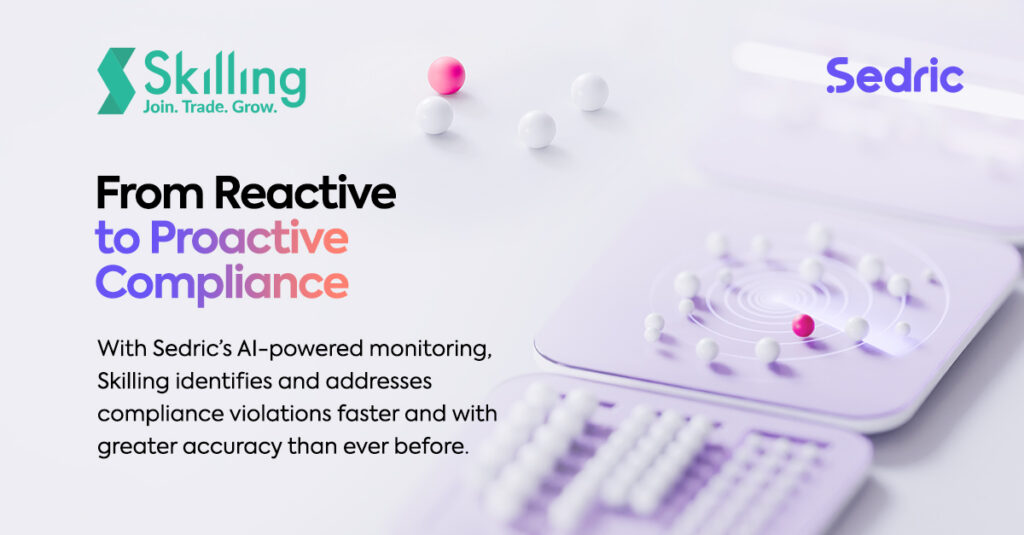 Skilling
Join. Trade. Grow.

Sedric

From Reactive to Proactive Compliance

With Sedric's AI-powered monitoring, Skilling identifies and addresses compliance violations faster and with greater accuracy than ever before.